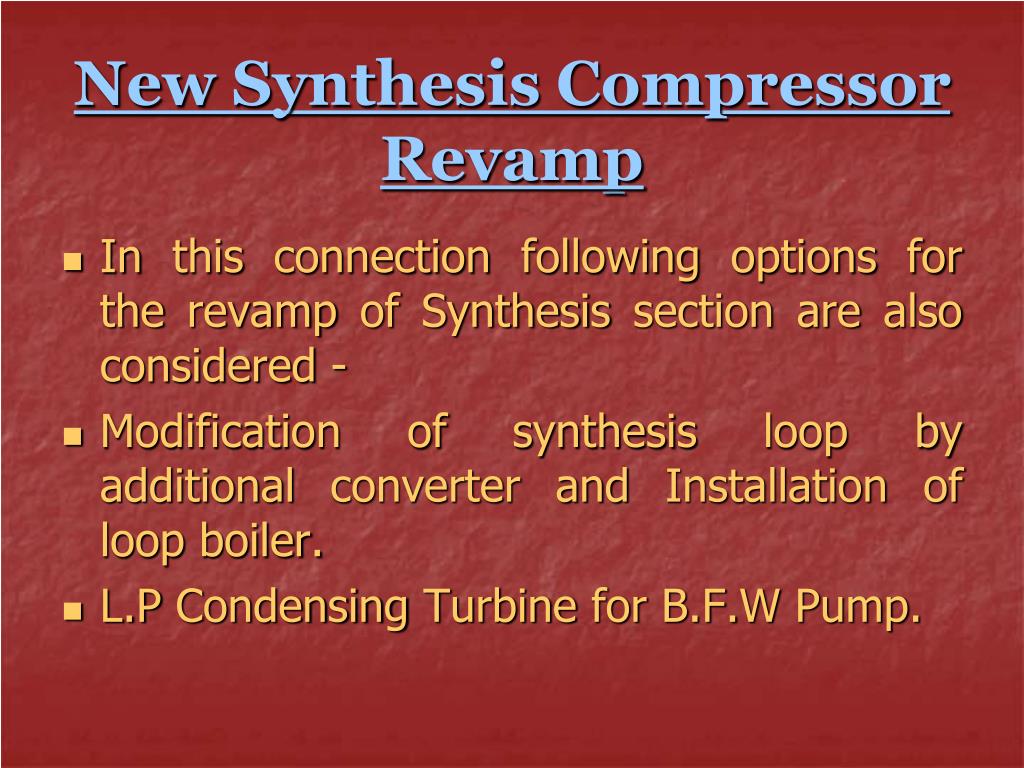 New Synthesis Compressor Revamp

In this connection following options for the revamp of Synthesis section are also considered -

Modification of synthesis loop by additional converter and Installation of loop boiler.

L.P Condensing Turbine for B.F.W Pump.